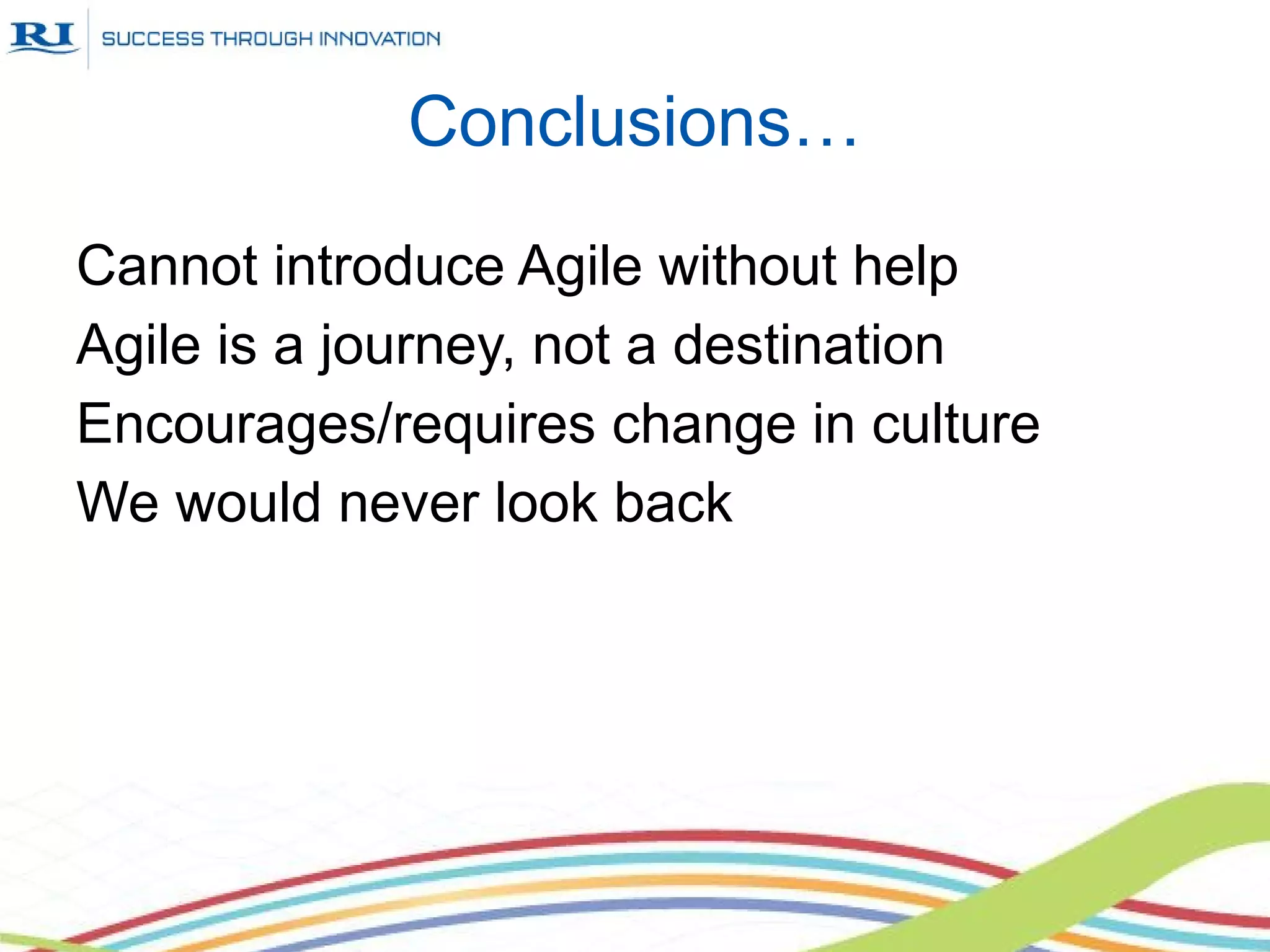 RI SUCCESS THROUGH INNOVATION

Conclusions…

Cannot introduce Agile without help
Agile is a journey, not a destination
Encourages/requires change in culture
We would never look back